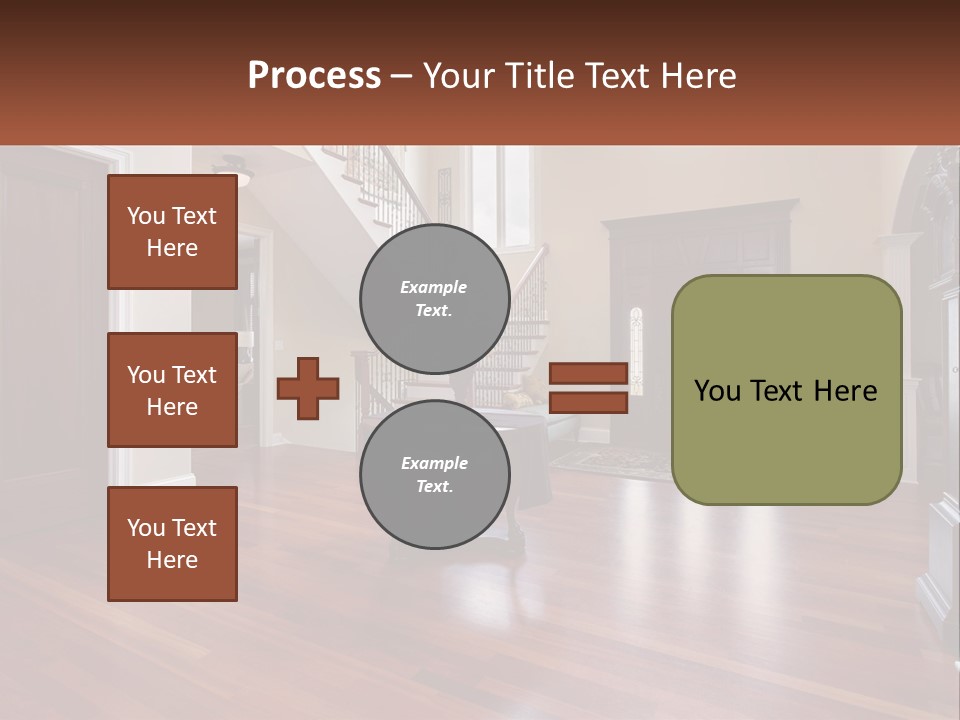 Process – Your Title Text Here

You Text Here

You Text Here

You Text Here

Example Text.

Example Text.

You Text Here